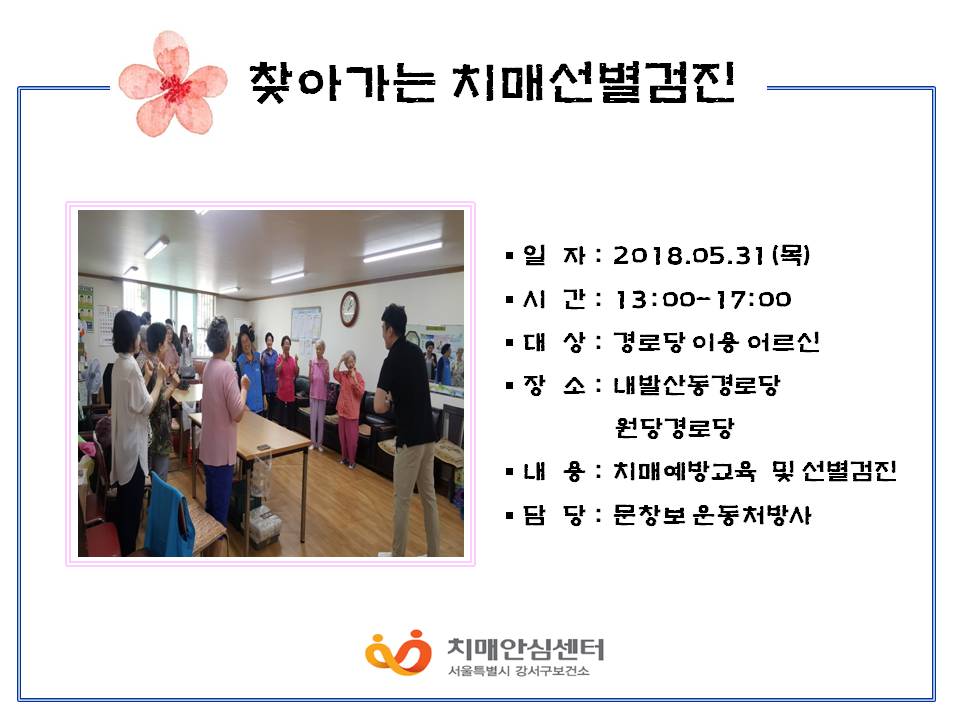 찾아가는 치매선별검진

▪ 일 자 : 2018.05.31 (목)
▪ 시 간 : 13:00~17:00
▪ 대 상 : 경로당 이용 어르신
▪ 장 소 : 내발산동경로당
원당경로당
▪ 내 용 : 치매예방교육 및 선별검진
▪ 담 당 : 문창보 운동처방사

치매안심센터
서울특별시 강서구보건소